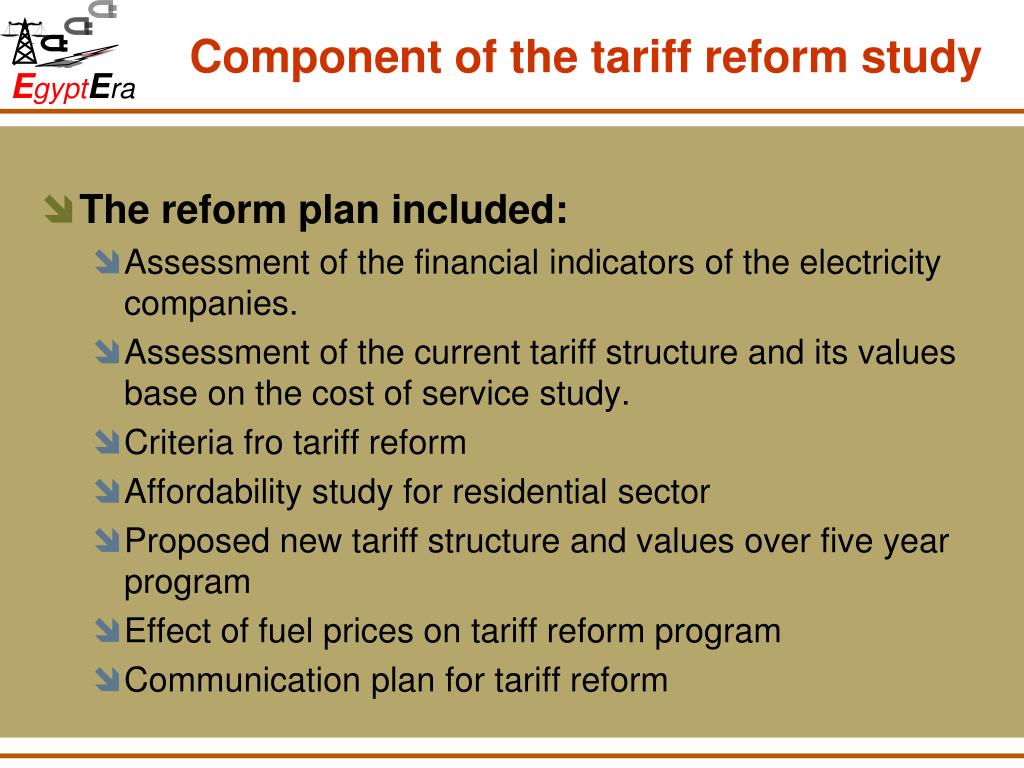 EgyptEra

Component of the tariff reform study

The reform plan included:

Assessment of the financial indicators of the electricity companies.

Assessment of the current tariff structure and its values base on the cost of service study.

Criteria fro tariff reform

Affordability study for residential sector

Proposed new tariff structure and values over five year program

Effect of fuel prices on tariff reform program

Communication plan for tariff reform